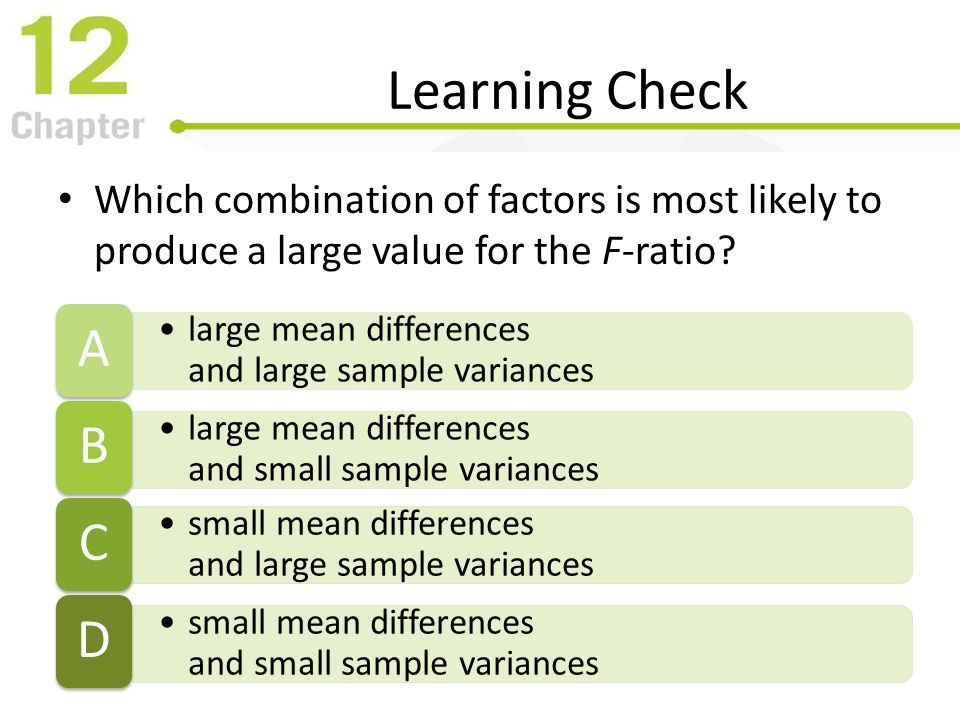 12
Chapter

Learning Check

• Which combination of factors is most likely to produce a large value for the F-ratio?

A
• large mean differences and large sample variances

B
• large mean differences and small sample variances

C
• small mean differences and large sample variances

D
• small mean differences and small sample variances